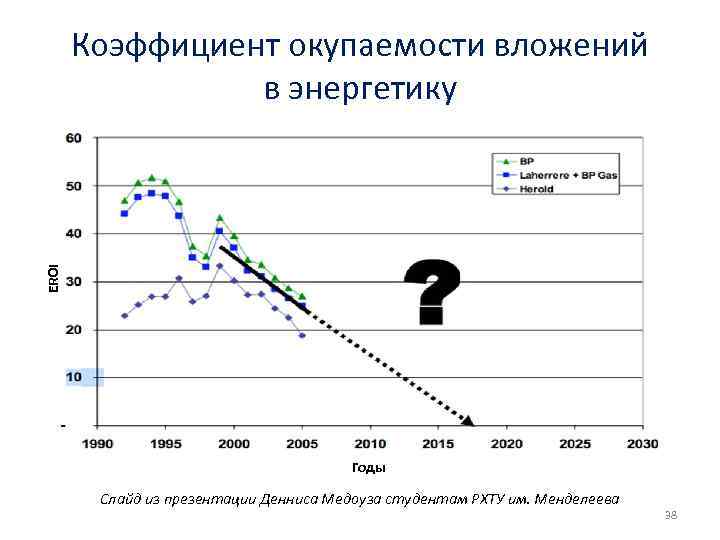 Коэффициент окупаемости вложений в энергетику

60
50
40
30
20
10
-

EROI

BP
Laherrere + BP Gas
Herold

?

1990 1995 2000 2005 2010 2015 2020 2025 2030

Годы

Слайд из презентации Денниса Медоуза студентам РХТУ им. Менделеева

38